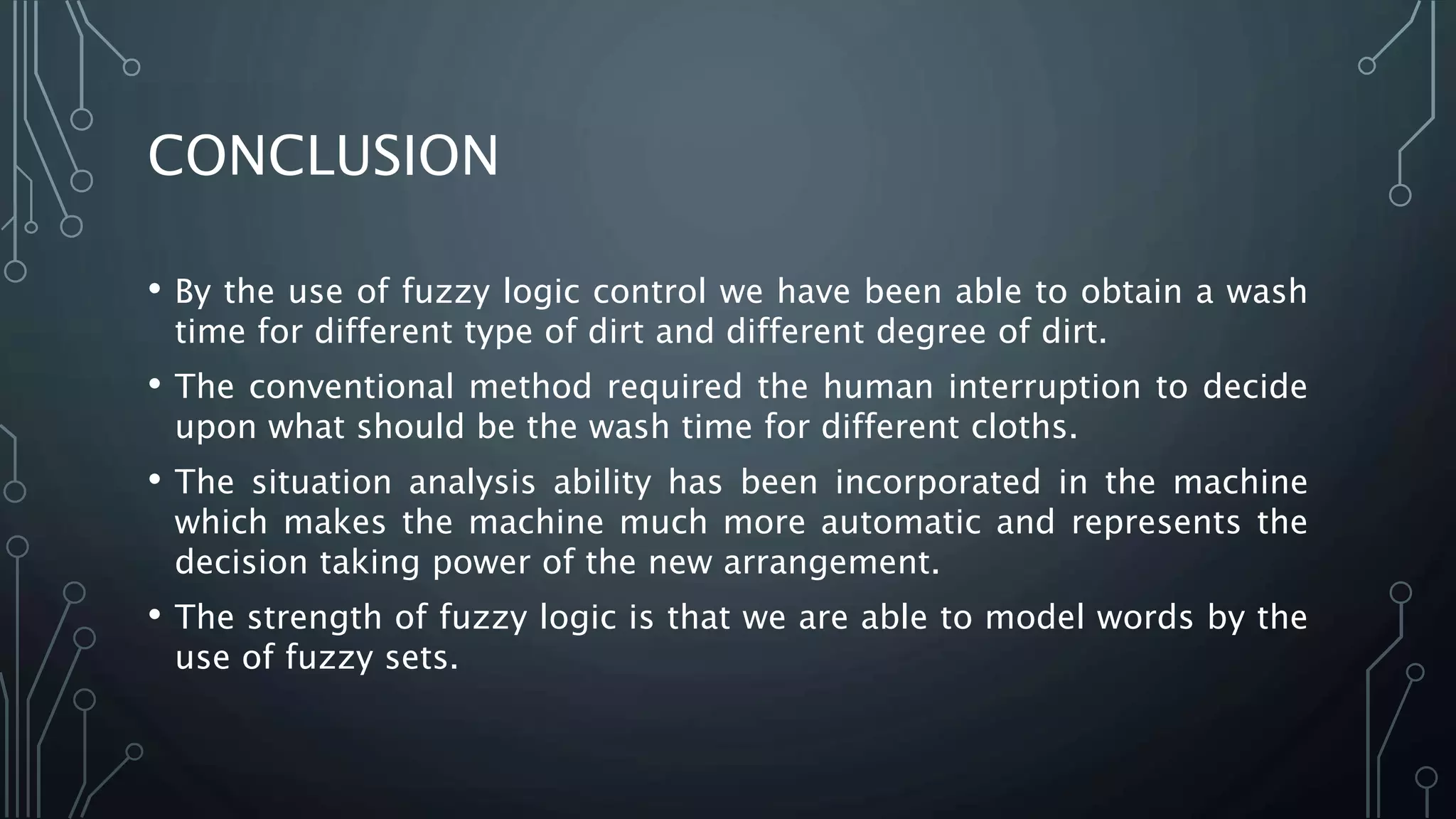 CONCLUSION

• By the use of fuzzy logic control we have been able to obtain a wash time for different type of dirt and different degree of dirt.

• The conventional method required the human interruption to decide upon what should be the wash time for different cloths.

• The situation analysis ability has been incorporated in the machine which makes the machine much more automatic and represents the decision taking power of the new arrangement.

• The strength of fuzzy logic is that we are able to model words by the use of fuzzy sets.